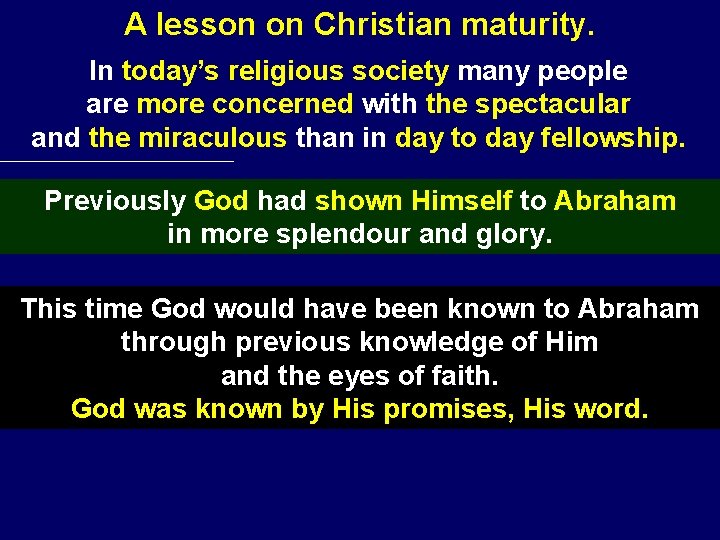 A lesson on Christian maturity.

In today's religious society many people are more concerned with the spectacular and the miraculous than in day to day fellowship.

Previously God had shown Himself to Abraham in more splendour and glory.

This time God would have been known to Abraham through previous knowledge of Him and the eyes of faith.
God was known by His promises, His word.